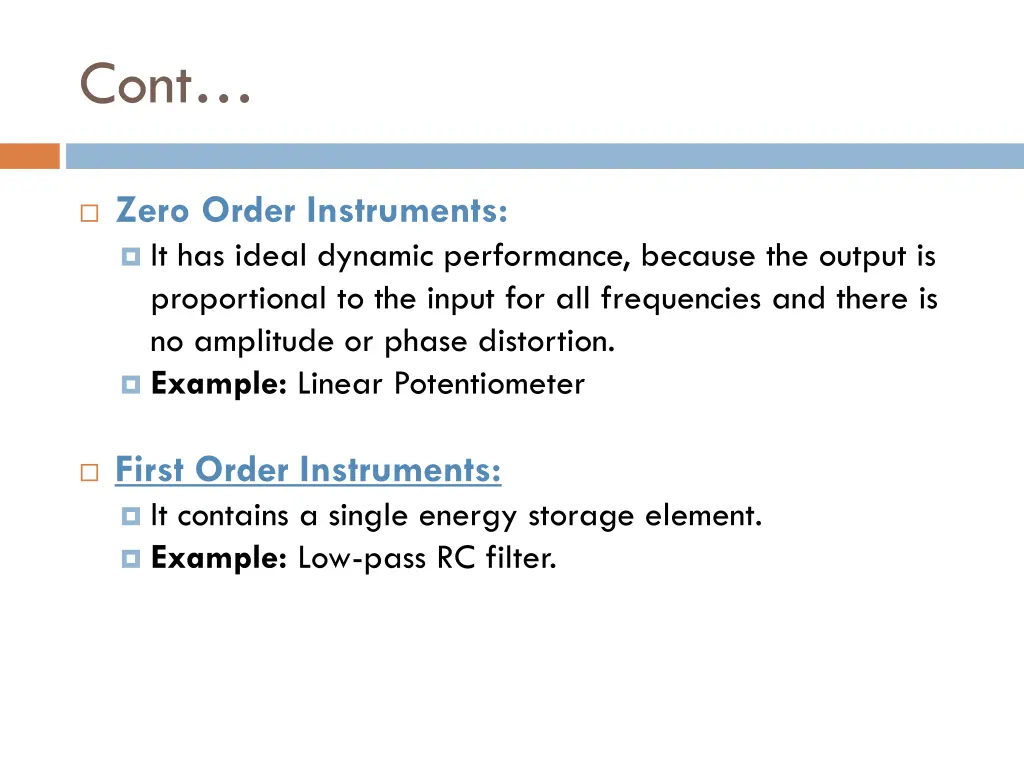 Cont…

Zero Order Instruments:

It has ideal dynamic performance, because the output is proportional to the input for all frequencies and there is no amplitude or phase distortion.

Example: Linear Potentiometer

First Order Instruments:

It contains a single energy storage element.

Example: Low-pass RC filter.